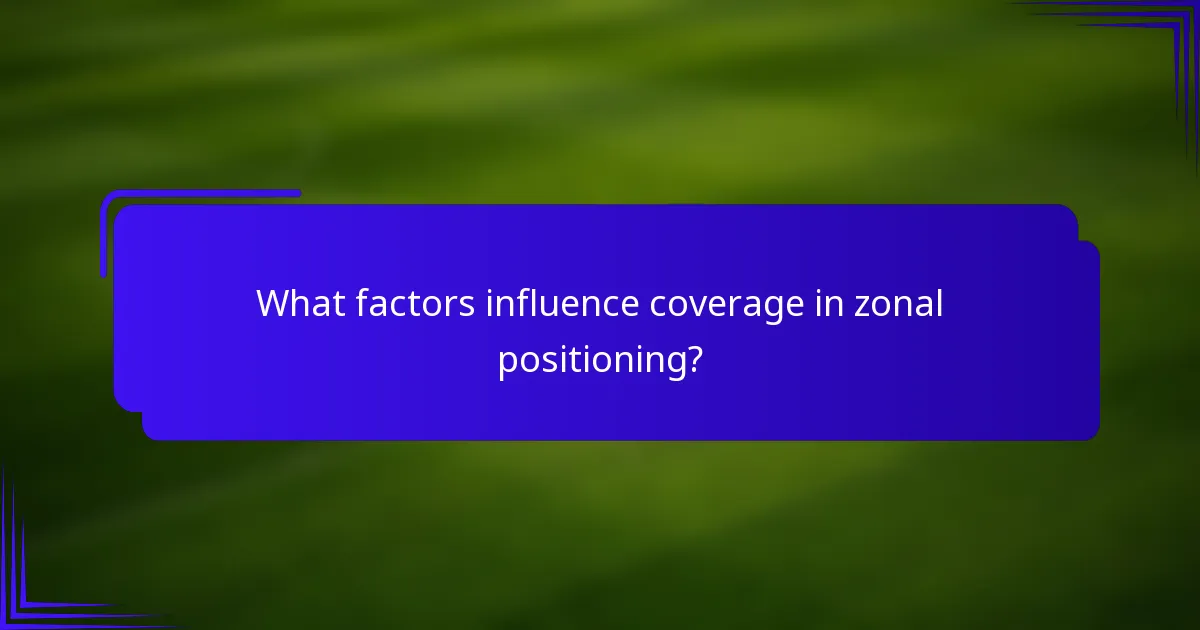 What factors influence coverage in zonal positioning?